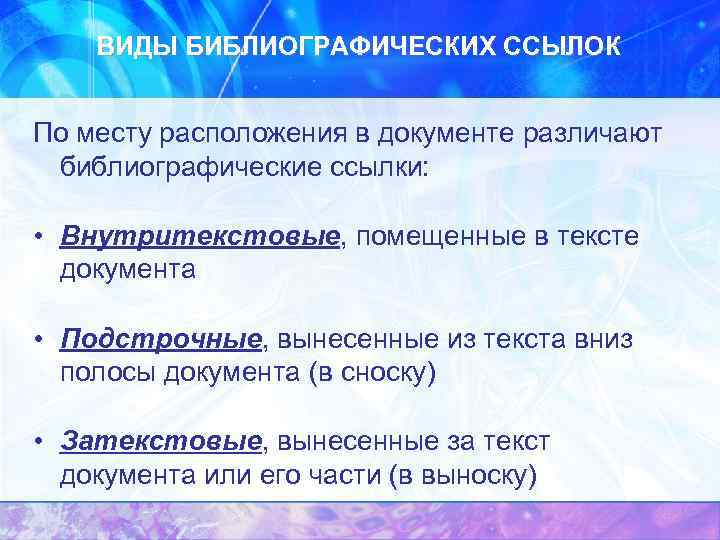 ВИДЫ БИБЛИОГРАФИЧЕСКИХ ССЫЛОК

По месту расположения в документе различают библиографические ссылки:

• Внутритекстовые, помещенные в тексте документа

• Подстрочные, вынесенные из текста вниз полосы документа (в сноску)

• Затекстовые, вынесенные за текст документа или его части (в выноску)